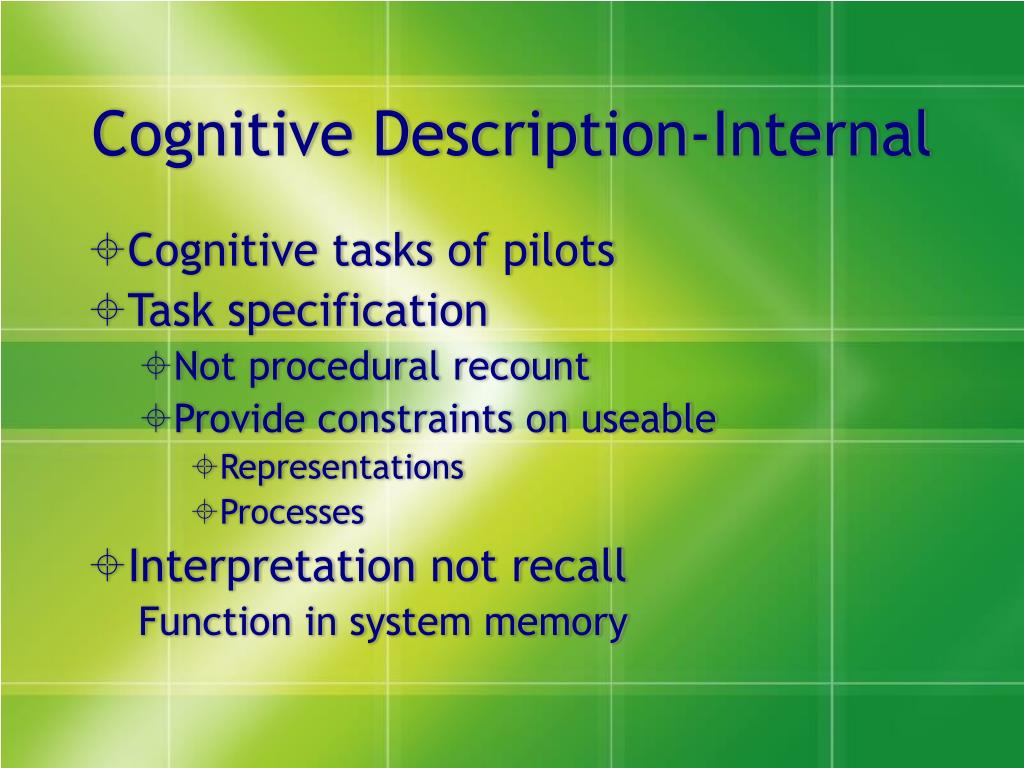 Cognitive Description-Internal

Cognitive tasks of pilots
Task specification
Not procedural recount
Provide constraints on useable
Representations
Processes
Interpretation not recall
Function in system memory